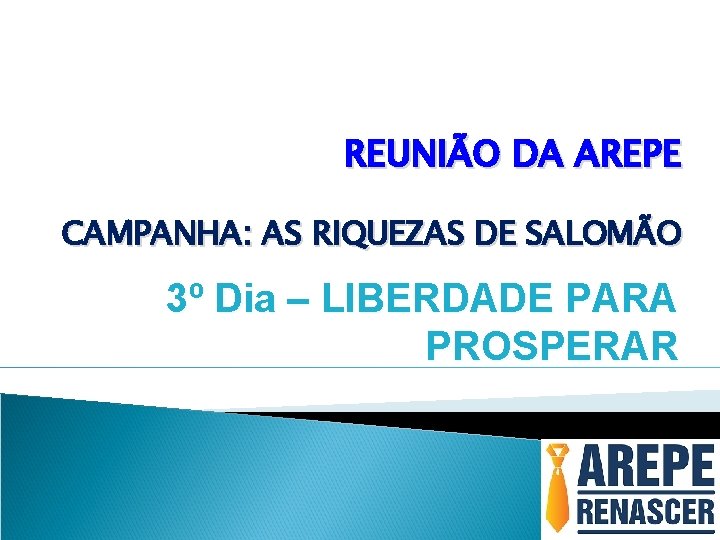 REUNIÃO DA AREPE

CAMPANHA: AS RIQUEZAS DE SALOMÃO

3º Dia – LIBERDADE PARA PROSPERAR

AREPE
RENASCER